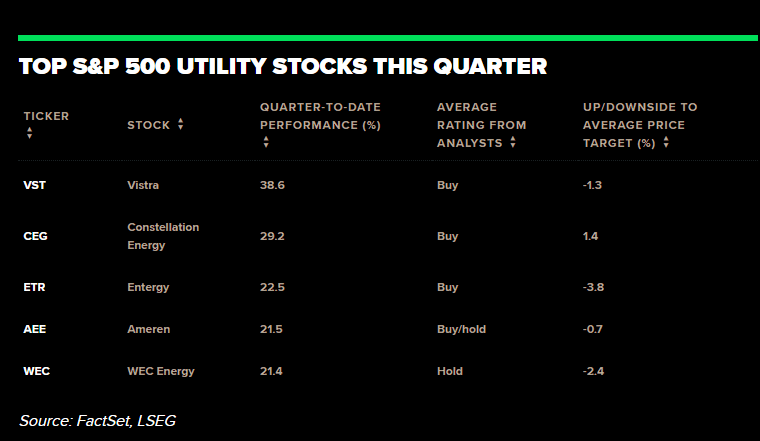 TOP S&P 500 UTILITY STOCKS THIS QUARTER

| TICKER | STOCK | QUARTER-TO-DATE PERFORMANCE (%) | AVERAGE RATING FROM ANALYSTS | UP/DOWNSIDE TO AVERAGE PRICE TARGET (%) |
|---|---|---|---|---|
| VST | Vistra | 38.6 | Buy | -1.3 |
| CEG | Constellation Energy | 29.2 | Buy | 1.4 |
| ETR | Entergy | 22.5 | Buy | -3.8 |
| AEE | Ameren | 21.5 | Buy/hold | -0.7 |
| WEC | WEC Energy | 21.4 | Hold | -2.4 |

Source: FactSet, LSEG